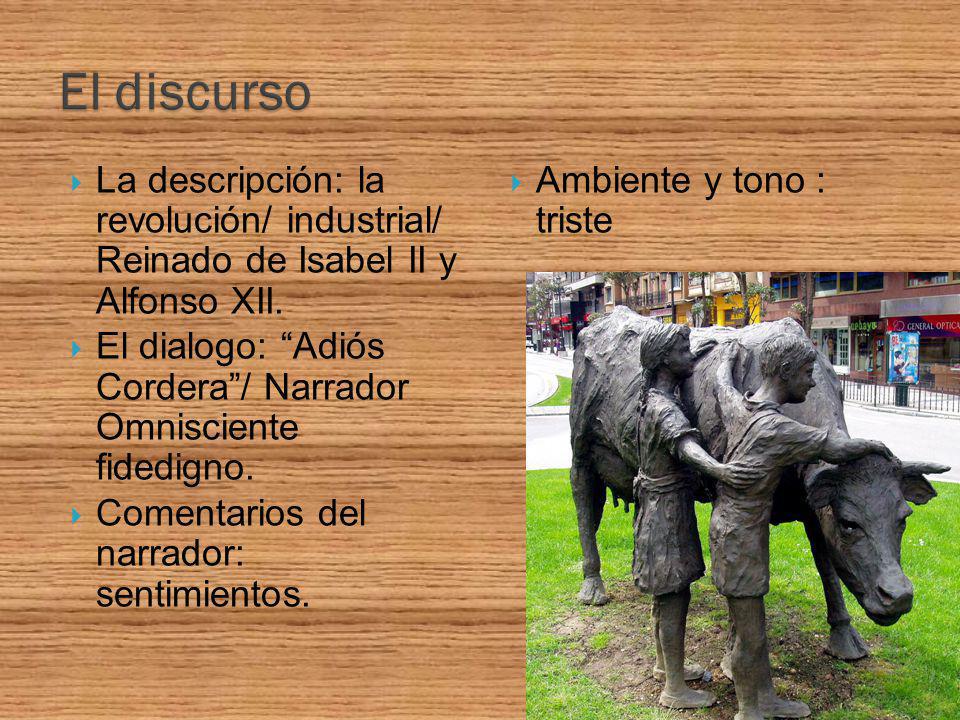 El discurso

La descripción: la revolución/ industrial/ Reinado de Isabel II y Alfonso XII.

El dialogo: “Adiós Cordera”/ Narrador Omnisciente fidedigno.

Comentarios del narrador: sentimientos.

Ambiente y tono : triste

GENERAL OPTICA